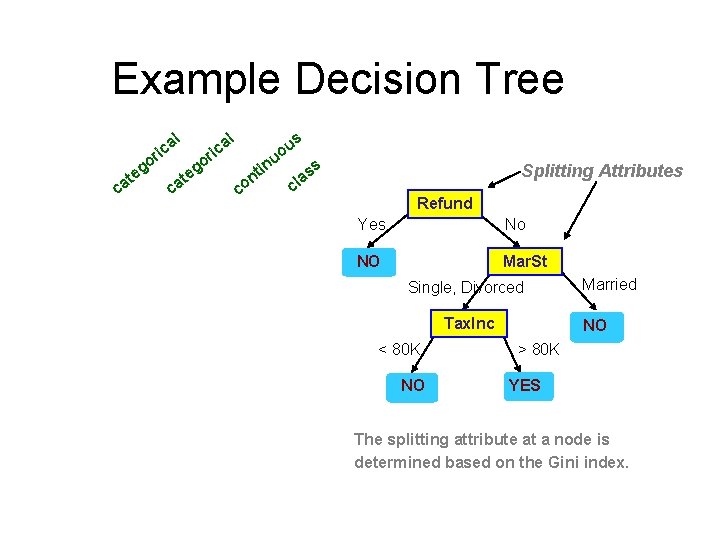 Example Decision Tree

categorical categorical continuous class

Splitting Attributes

Refund

Yes

No

NO

MarSt

Single, Divorced

Married

TaxInc

NO

< 80K

> 80K

NO

YES

The splitting attribute at a node is determined based on the Gini index.